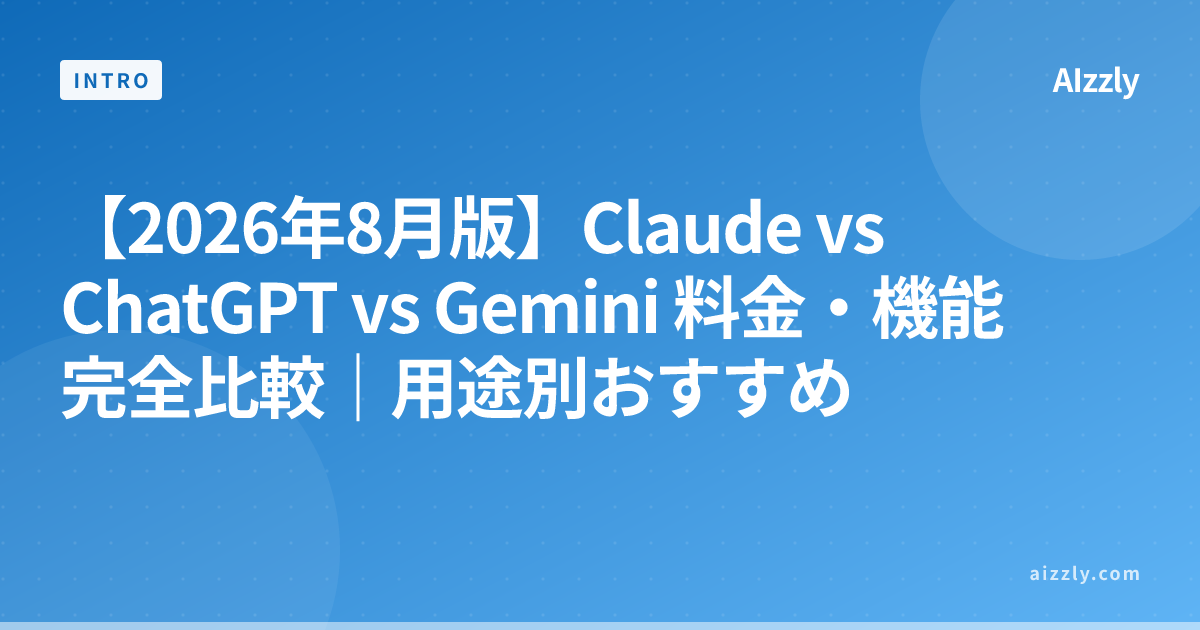 INTRO

AIzzly

【2026年8月版】Claude vs ChatGPT vs Gemini 料金・機能完全比較｜用途別おすすめ

aizzly.com